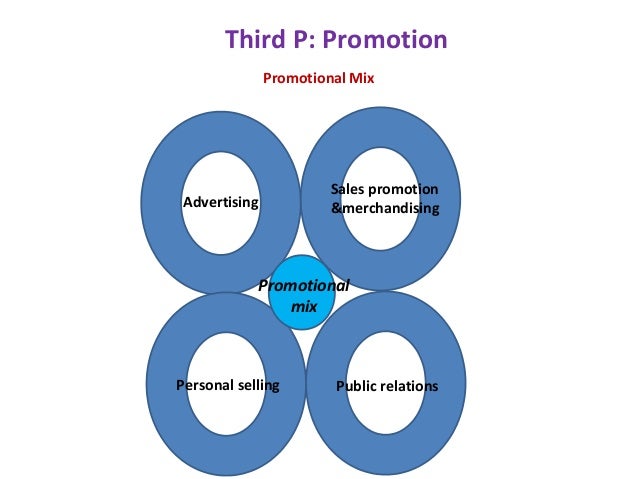 Third P: Promotion

Promotional Mix

Advertising

Sales promotion &merchandising

Promotional mix

Personal selling

Public relations